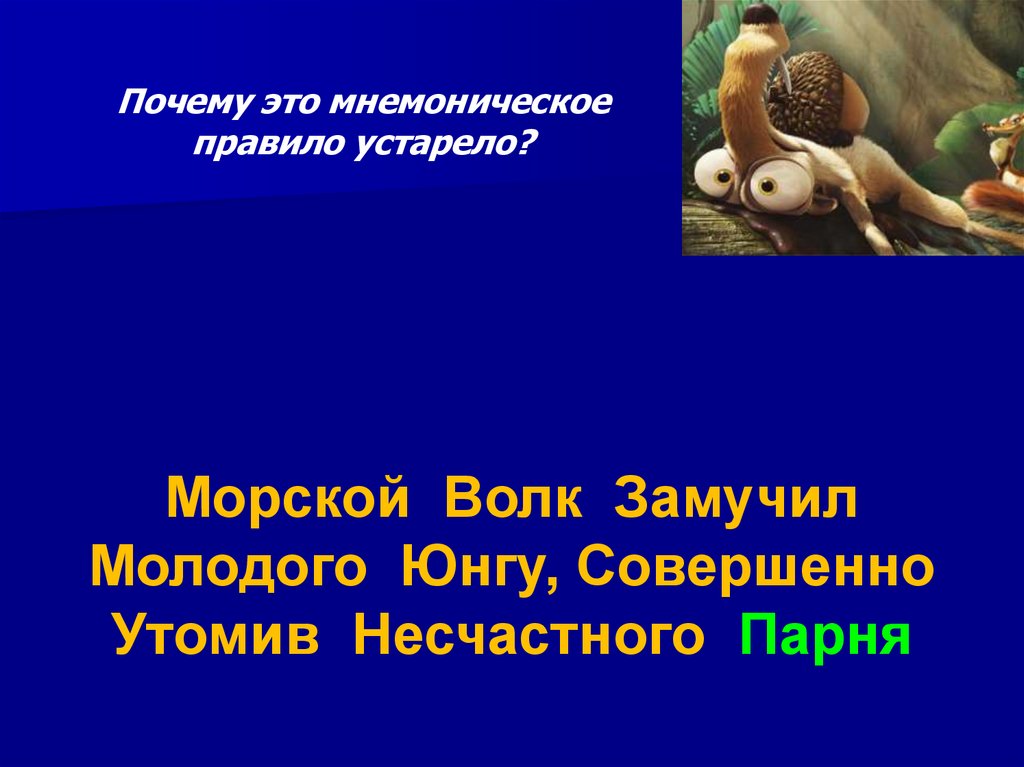 Почему это мнемоническое правило устарело?

Морской Волк Замучил Молодого Юнгу, Совершенно Утомив Несчастного Парня